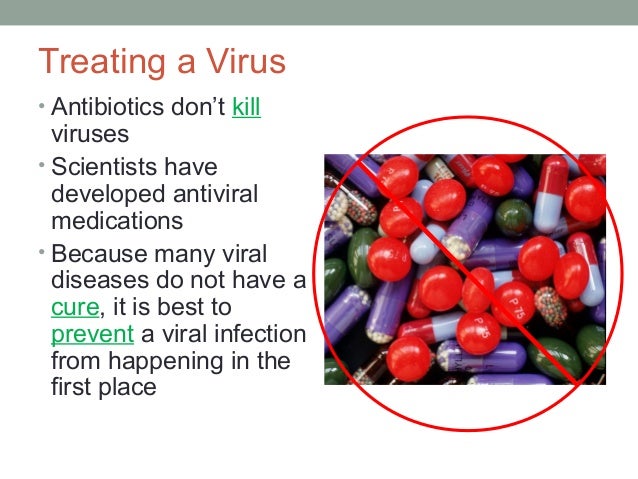 Treating a Virus

• Antibiotics don't kill viruses

• Scientists have developed antiviral medications

• Because many viral diseases do not have a cure, it is best to prevent a viral infection from happening in the first place

P 75

P 75